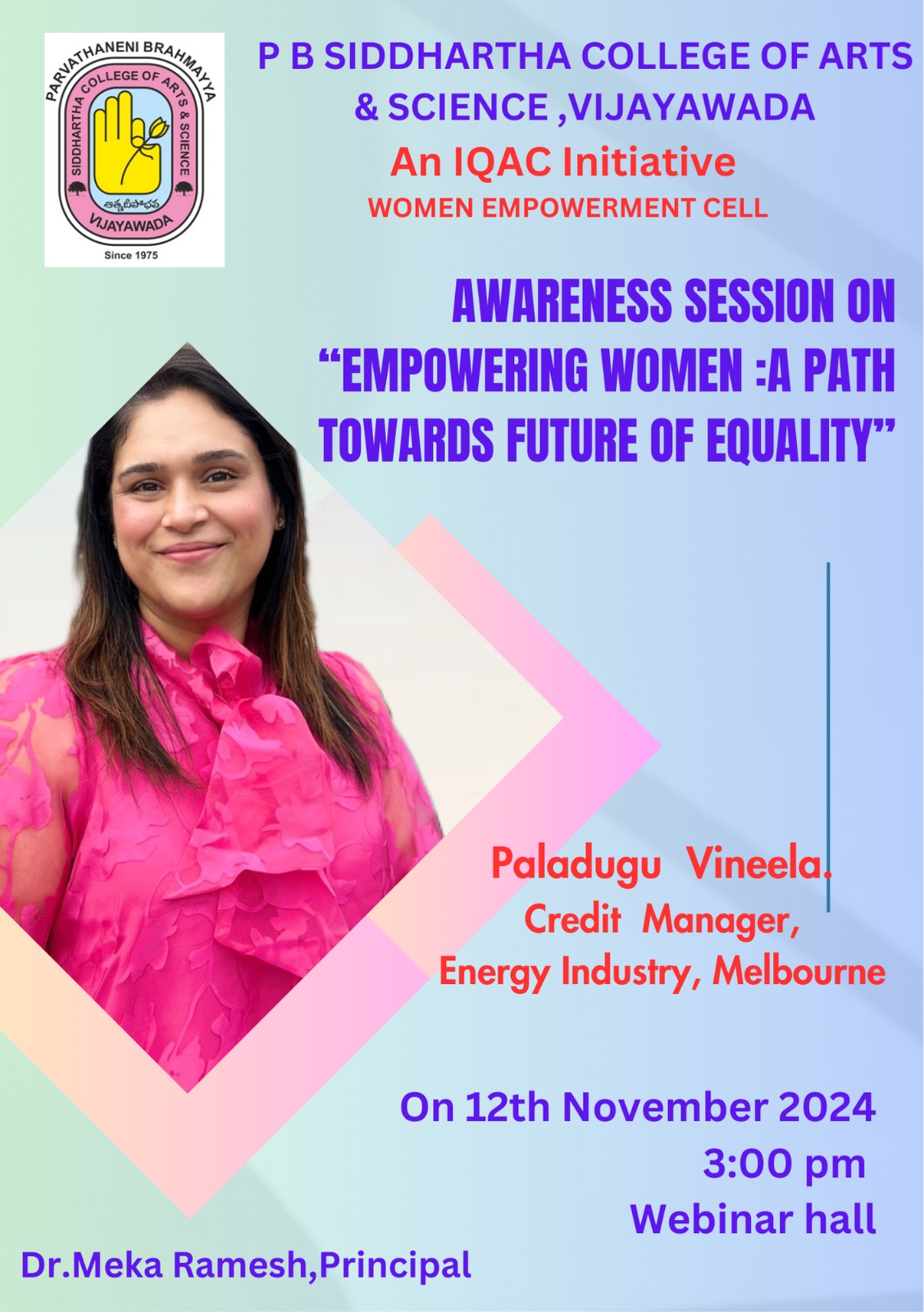 PARVATHANENI BRAHMAYYA
SIDDHARTHA COLLEGE OF ARTS & SCIENCE
ఆత్మదీపోభవ
VIJAYAWADA
Since 1975

P B SIDDHARTHA COLLEGE OF ARTS & SCIENCE ,VIJAYAWADA
An IQAC Initiative
WOMEN EMPOWERMENT CELL

AWARENESS SESSION ON "EMPOWERING WOMEN :A PATH TOWARDS FUTURE OF EQUALITY"

Paladugu Vineela.
Credit Manager,
Energy Industry, Melbourne

On 12th November 2024
3:00 pm
Webinar hall

Dr.Meka Ramesh,Principal